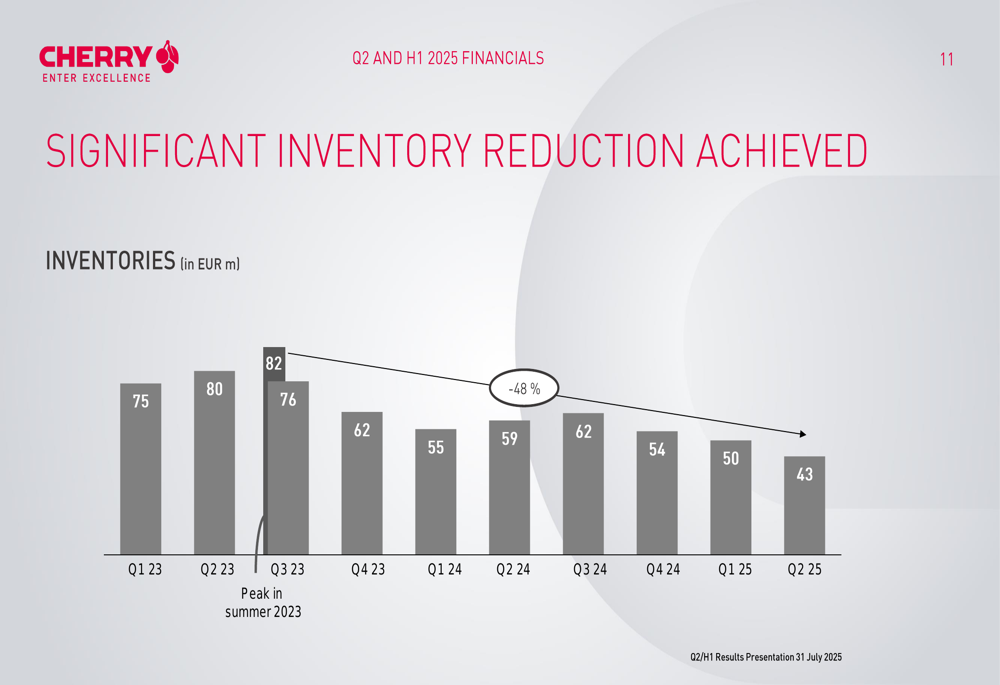 CHERRY
ENTER EXCELLENCE

Q2 AND H1 2025 FINANCIALS

11

SIGNIFICANT INVENTORY REDUCTION ACHIEVED

INVENTORIES (in EUR m)

82

-48 %

75
80
76
62
55
59
62
54
50
43

Q1 23
Q2 23
Q3 23
Q4 23
Q1 24
Q2 24
Q3 24
Q4 24
Q1 25
Q2 25

Peak in summer 2023

Q2/H1 Results Presentation 31 July 2025